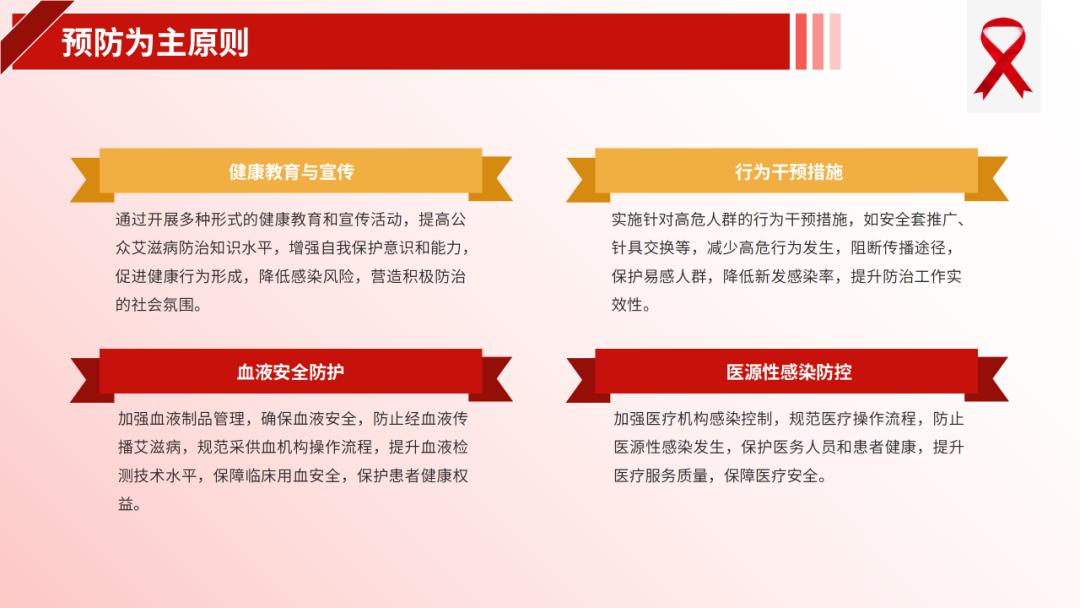 预防为主原则

健康教育与宣传

通过开展多种形式的健康教育和宣传活动，提高公众艾滋病防治知识水平，增强自我保护意识和能力，促进健康行为形成，降低感染风险，营造积极防治的社会氛围。

行为干预措施

实施针对高危人群的行为干预措施，如安全套推广、针具交换等，减少高危行为发生，阻断传播途径，保护易感人群，降低新发感染率，提升防治工作实效性。

血液安全防护

加强血液制品管理，确保血液安全，防止经血液传播艾滋病，规范采供血机构操作流程，提升血液检测技术水平，保障临床用血安全，保护患者健康权益。

医源性感染防控

加强医疗机构感染控制，规范医疗操作流程，防止医源性感染发生，保护医务人员和患者健康，提升医疗服务质量，保障医疗安全。